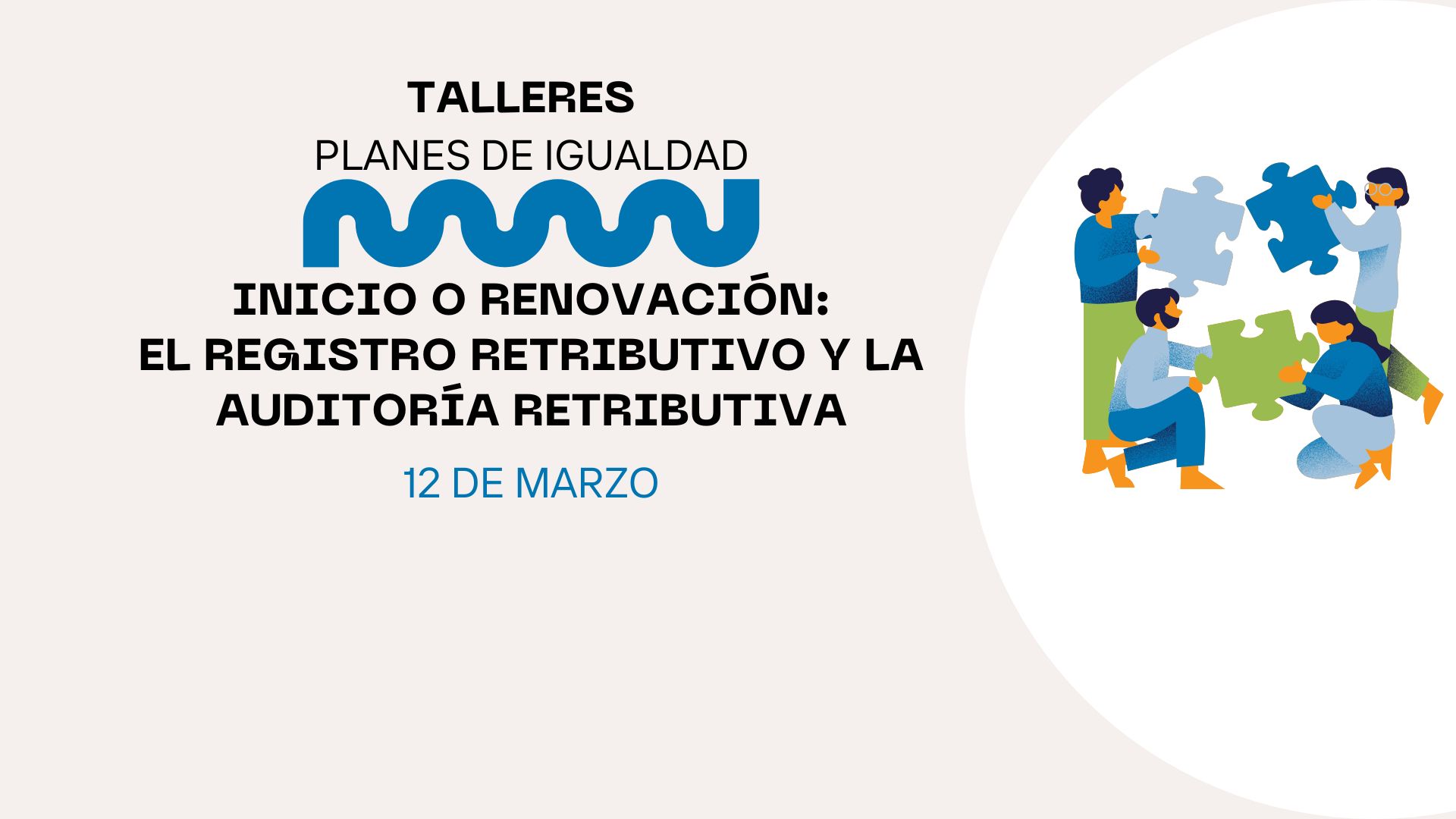 TALLERES
PLANES DE IGUALDAD

INICIO O RENOVACIÓN:
EL REGISTRO RETRIBUTIVO Y LA AUDITORÍA RETRIBUTIVA

12 DE MARZO